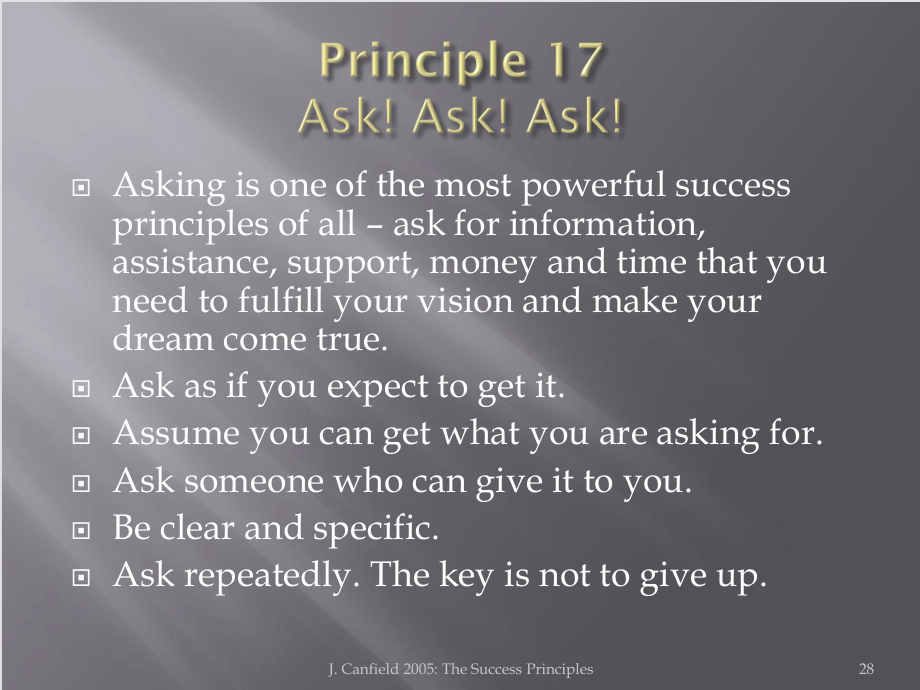 Principle 17
Ask! Ask! Ask!

Asking is one of the most powerful success principles of all – ask for information, assistance, support, money and time that you need to fulfill your vision and make your dream come true.

Ask as if you expect to get it.

Assume you can get what you are asking for.

Ask someone who can give it to you.

Be clear and specific.

Ask repeatedly. The key is not to give up.

J. Canfield 2005: The Success Principles

28